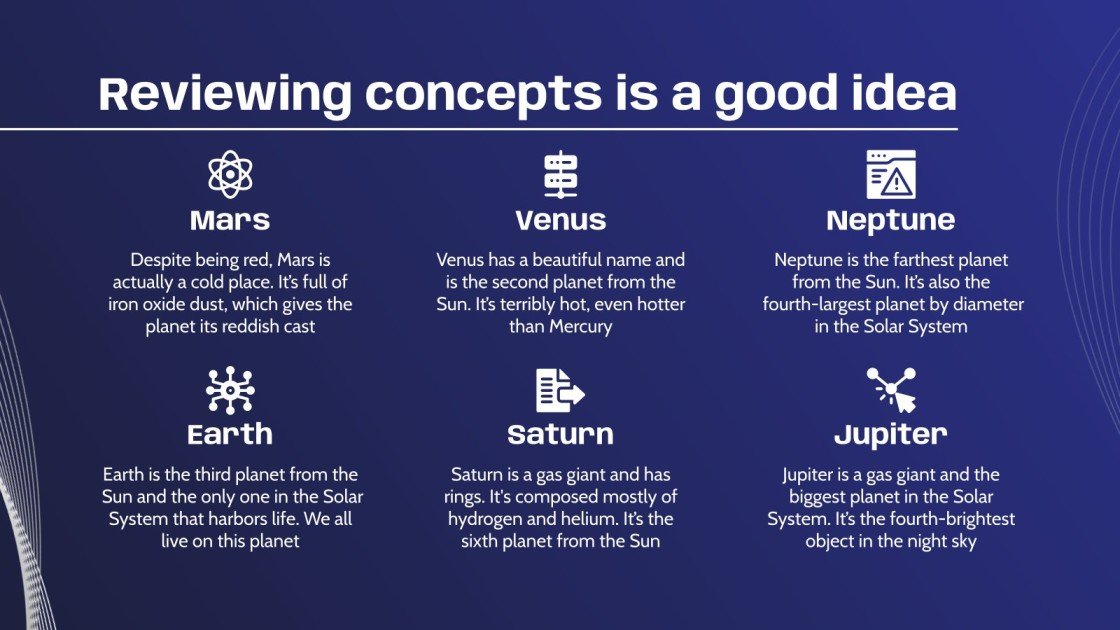 Reviewing concepts is a good idea

Mars

Despite being red, Mars is actually a cold place. It's full of iron oxide dust, which gives the planet its reddish cast

Venus

Venus has a beautiful name and is the second planet from the Sun. It's terribly hot, even hotter than Mercury

Neptune

Neptune is the farthest planet from the Sun. It's also the fourth-largest planet by diameter in the Solar System

Earth

Earth is the third planet from the Sun and the only one in the Solar System that harbors life. We all live on this planet

Saturn

Saturn is a gas giant and has rings. It's composed mostly of hydrogen and helium. It's the sixth planet from the Sun

Jupiter

Jupiter is a gas giant and the biggest planet in the Solar System. It's the fourth-brightest object in the night sky